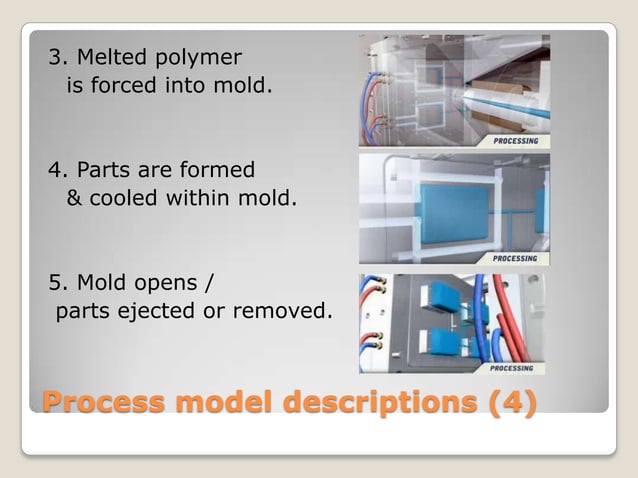 3. Melted polymer is forced into mold.

PROCESSING

4. Parts are formed & cooled within mold.

PROCESSING

5. Mold opens / parts ejected or removed.

PROCESSING

Process model descriptions (4)